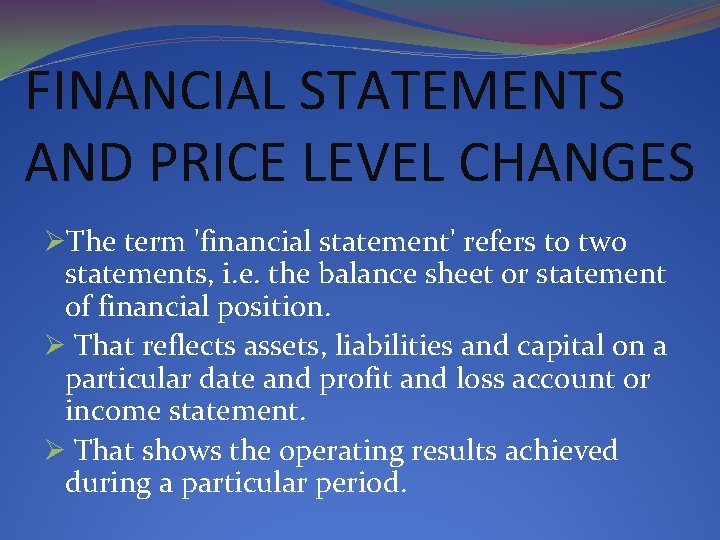 FINANCIAL STATEMENTS AND PRICE LEVEL CHANGES

➢The term 'financial statement' refers to two statements, i.e. the balance sheet or statement of financial position.

➢ That reflects assets, liabilities and capital on a particular date and profit and loss account or income statement.

➢ That shows the operating results achieved during a particular period.